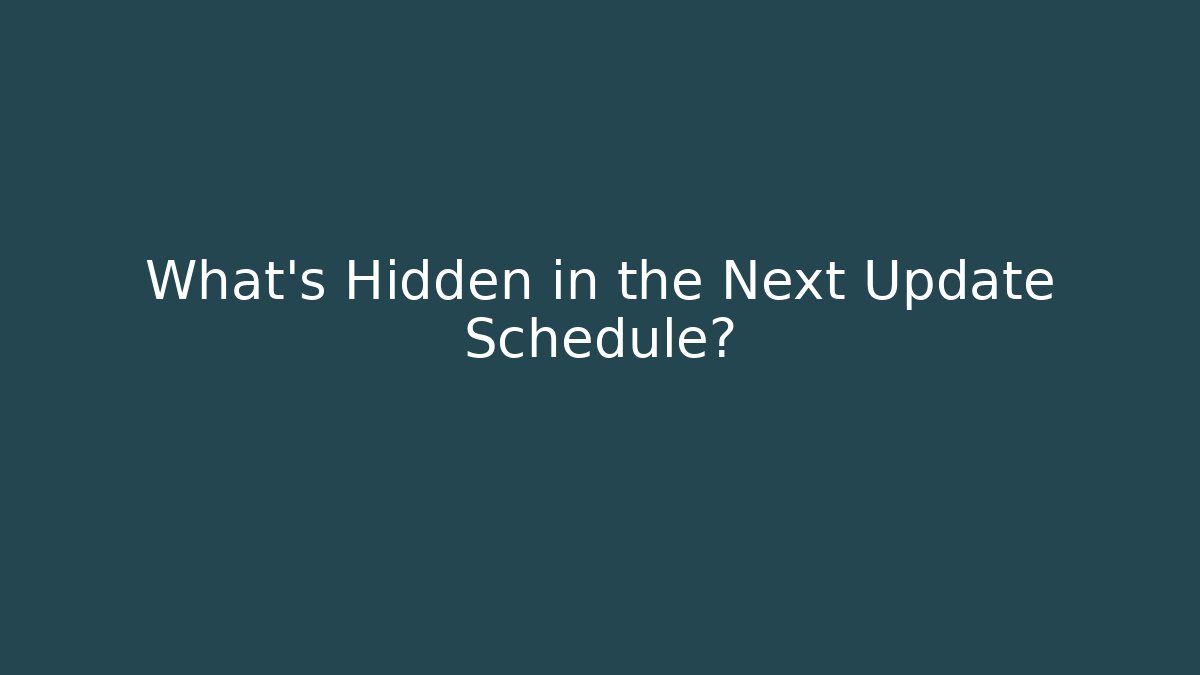 What's Hidden in the Next Update Schedule?